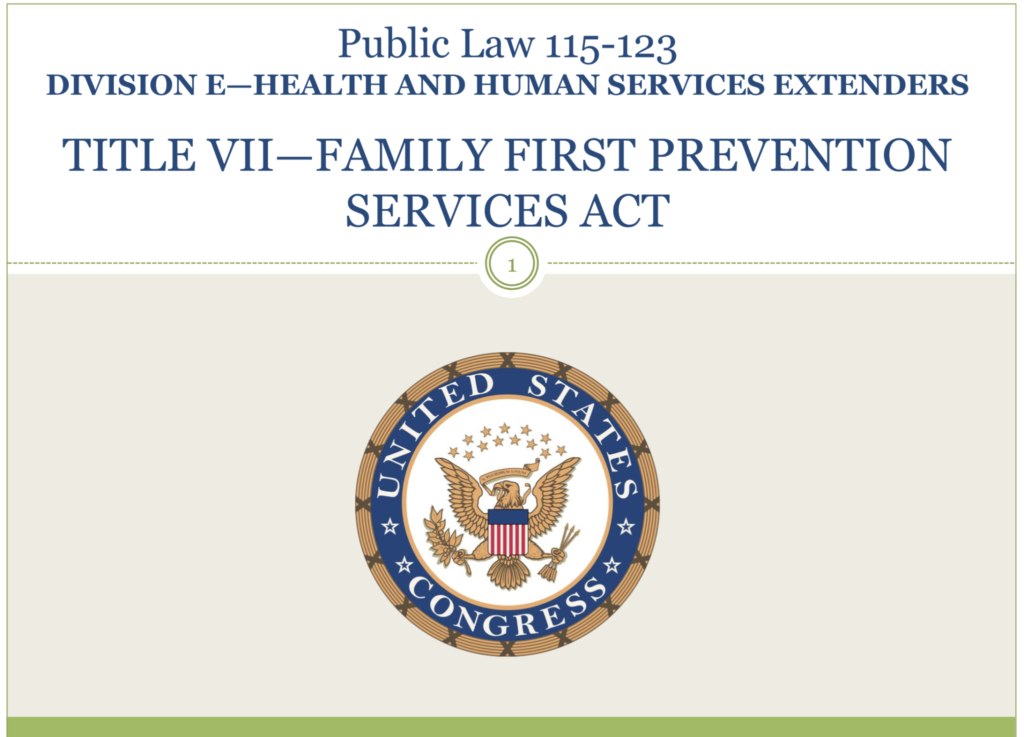 Public Law 115-123
DIVISION E—HEALTH AND HUMAN SERVICES EXTENDERS

TITLE VII—FAMILY FIRST PREVENTION SERVICES ACT

1

UNITED STATES CONGRESS